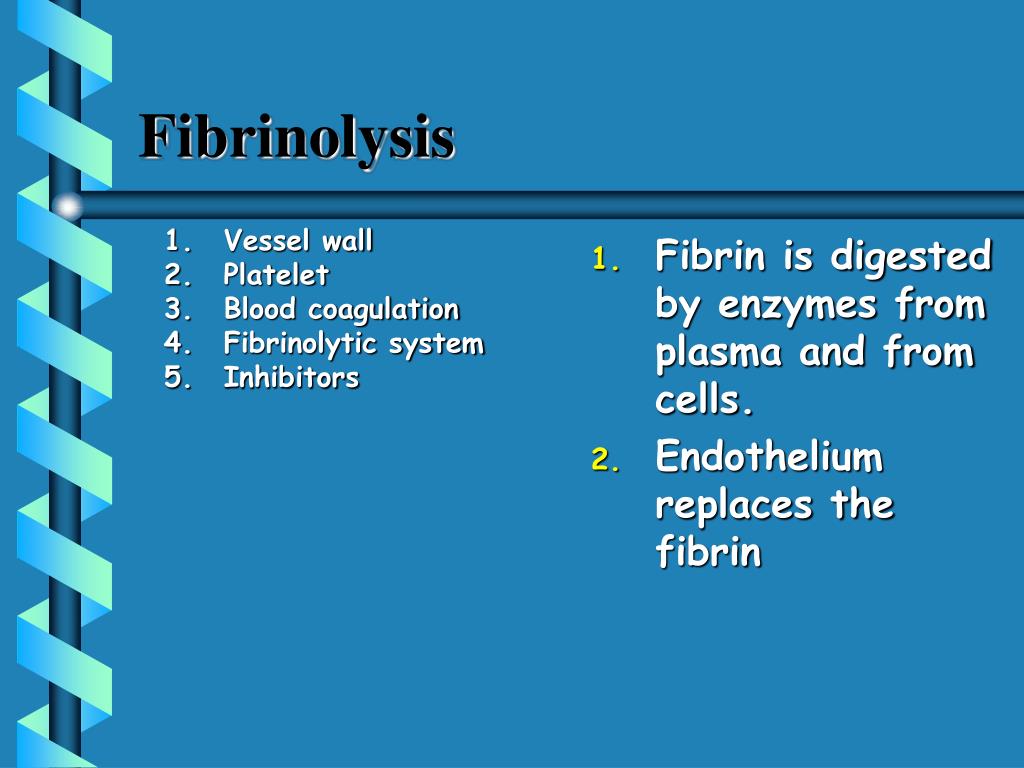 Fibrinolysis

1. Vessel wall
2. Platelet
3. Blood coagulation
4. Fibrinolytic system
5. Inhibitors

1. Fibrin is digested by enzymes from plasma and from cells.
2. Endothelium replaces the fibrin